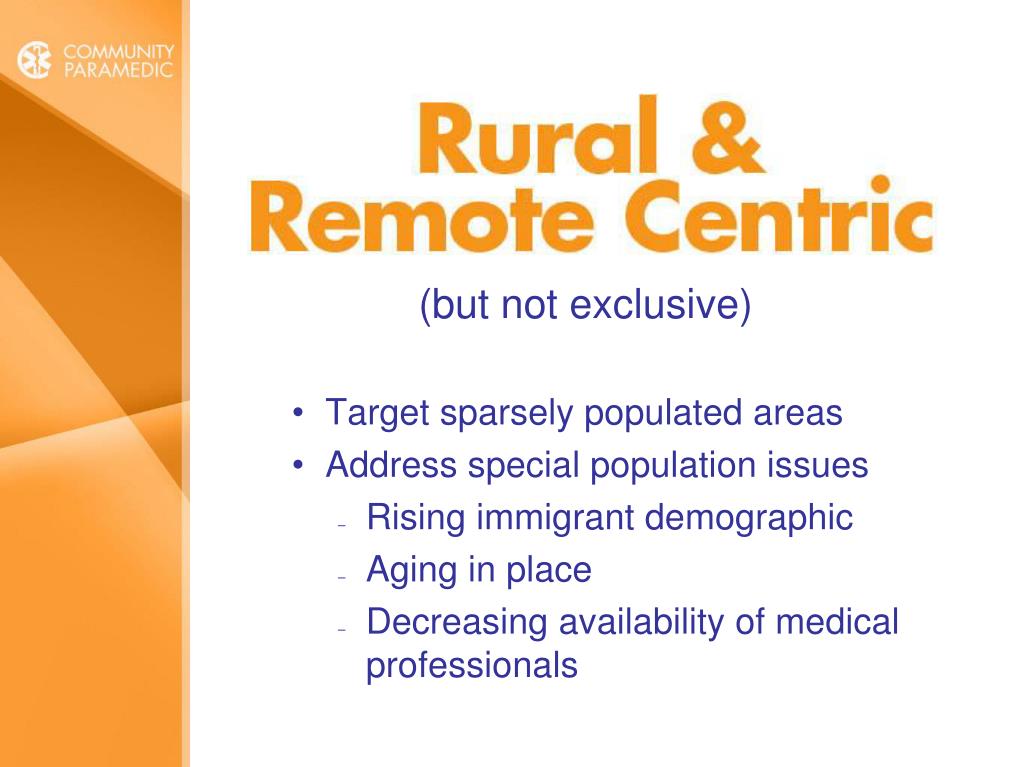 COMMUNITY PARAMEDIC

Rural &
Remote Centric

(but not exclusive)

• Target sparsely populated areas
• Address special population issues
  – Rising immigrant demographic
  – Aging in place
  – Decreasing availability of medical professionals